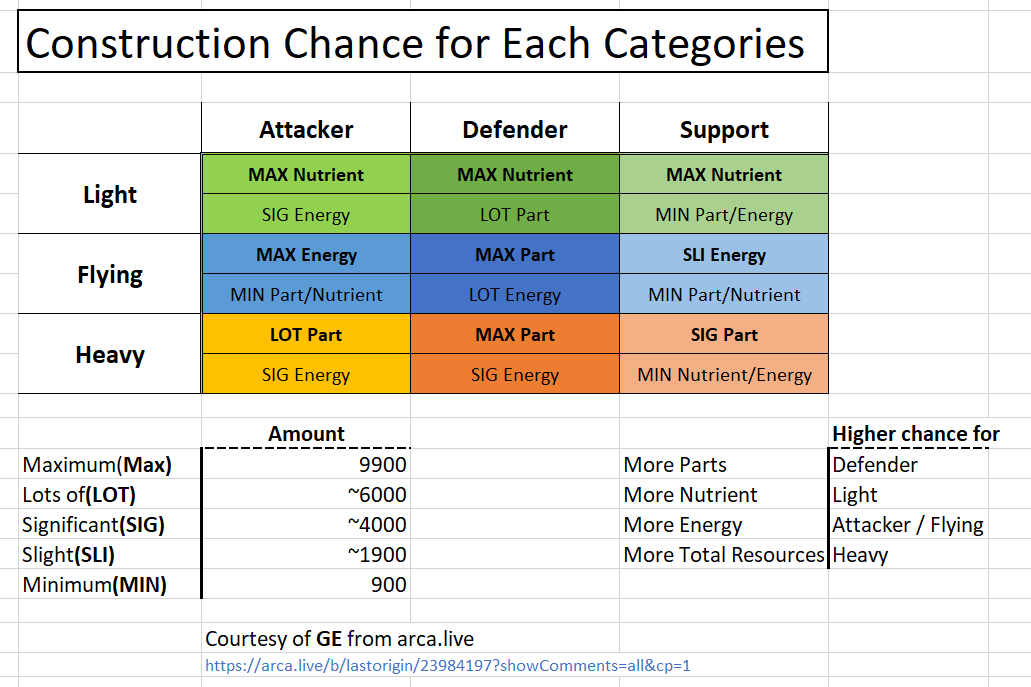 Construction Chance for Each Categories

| | Attacker | Defender | Support |
|---|---|---|---|
| Light | MAX Nutrient | MAX Nutrient | MAX Nutrient |
| | SIG Energy | LOT Part | MIN Part/Energy |
| Flying | MAX Energy | MAX Part | SLI Energy |
| | MIN Part/Nutrient | LOT Energy | MIN Part/Nutrient |
| Heavy | LOT Part | MAX Part | SIG Part |
| | SIG Energy | SIG Energy | MIN Nutrient/Energy |

| | Amount |
|---|---|
| Maximum(Max) | 9900 |
| Lots of(LOT) | ~6000 |
| Significant(SIG) | ~4000 |
| Slight(SLI) | ~1900 |
| Minimum(MIN) | 900 |

| | Higher chance for |
|---|---|
| More Parts | Defender |
| More Nutrient | Light |
| More Energy | Attacker / Flying |
| More Total Resources | Heavy |

Courtesy of GE from arca.live
https://arca.live/b/lastorigin/23984197?showComments=all&cp=1